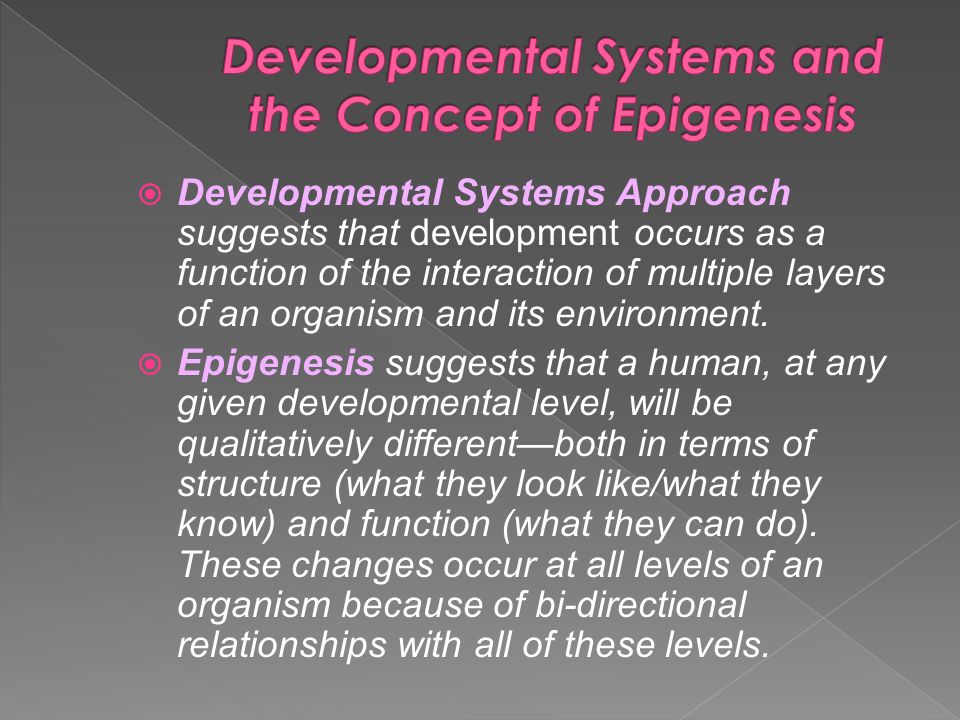 Developmental Systems and the Concept of Epigenesis

Developmental Systems Approach suggests that development occurs as a function of the interaction of multiple layers of an organism and its environment.

Epigenesis suggests that a human, at any given developmental level, will be qualitatively different—both in terms of structure (what they look like/what they know) and function (what they can do). These changes occur at all levels of an organism because of bi-directional relationships with all of these levels.